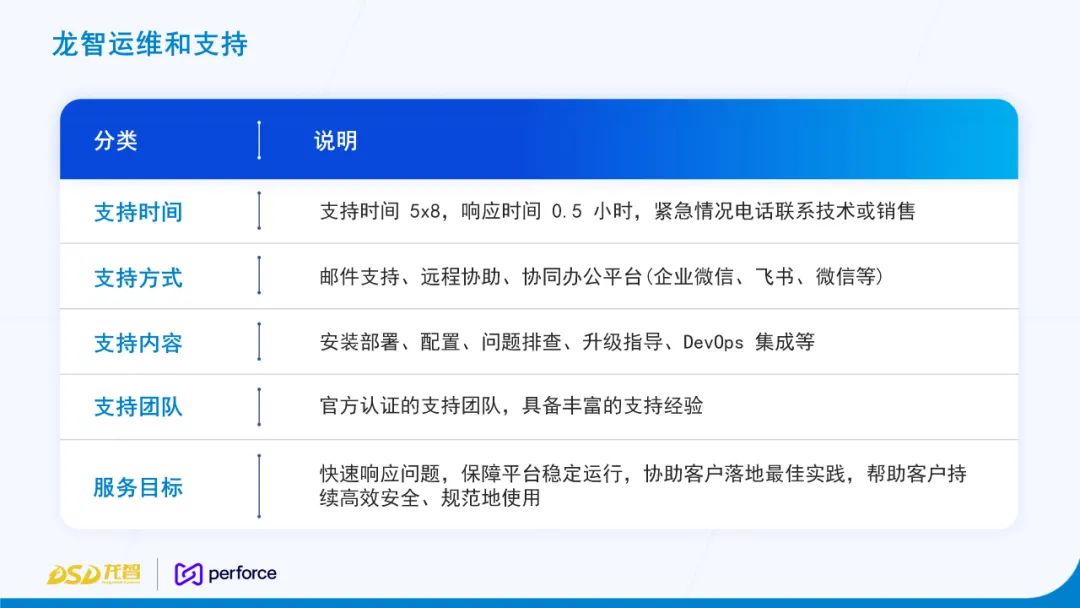 龙智运维和支持

| 分类 | 说明 |
|---|---|
| 支持时间 | 支持时间 5x8，响应时间 0.5 小时，紧急情况电话联系技术或销售 |
| 支持方式 | 邮件支持、远程协助、协同办公平台(企业微信、飞书、微信等) |
| 支持内容 | 安装部署、配置、问题排查、升级指导、DevOps 集成等 |
| 支持团队 | 官方认证的支持团队，具备丰富的支持经验 |
| 服务目标 | 快速响应问题，保障平台稳定运行，协助客户落地最佳实践，帮助客户持续高效安全、规范地使用 |

DSD 龙智 perforce